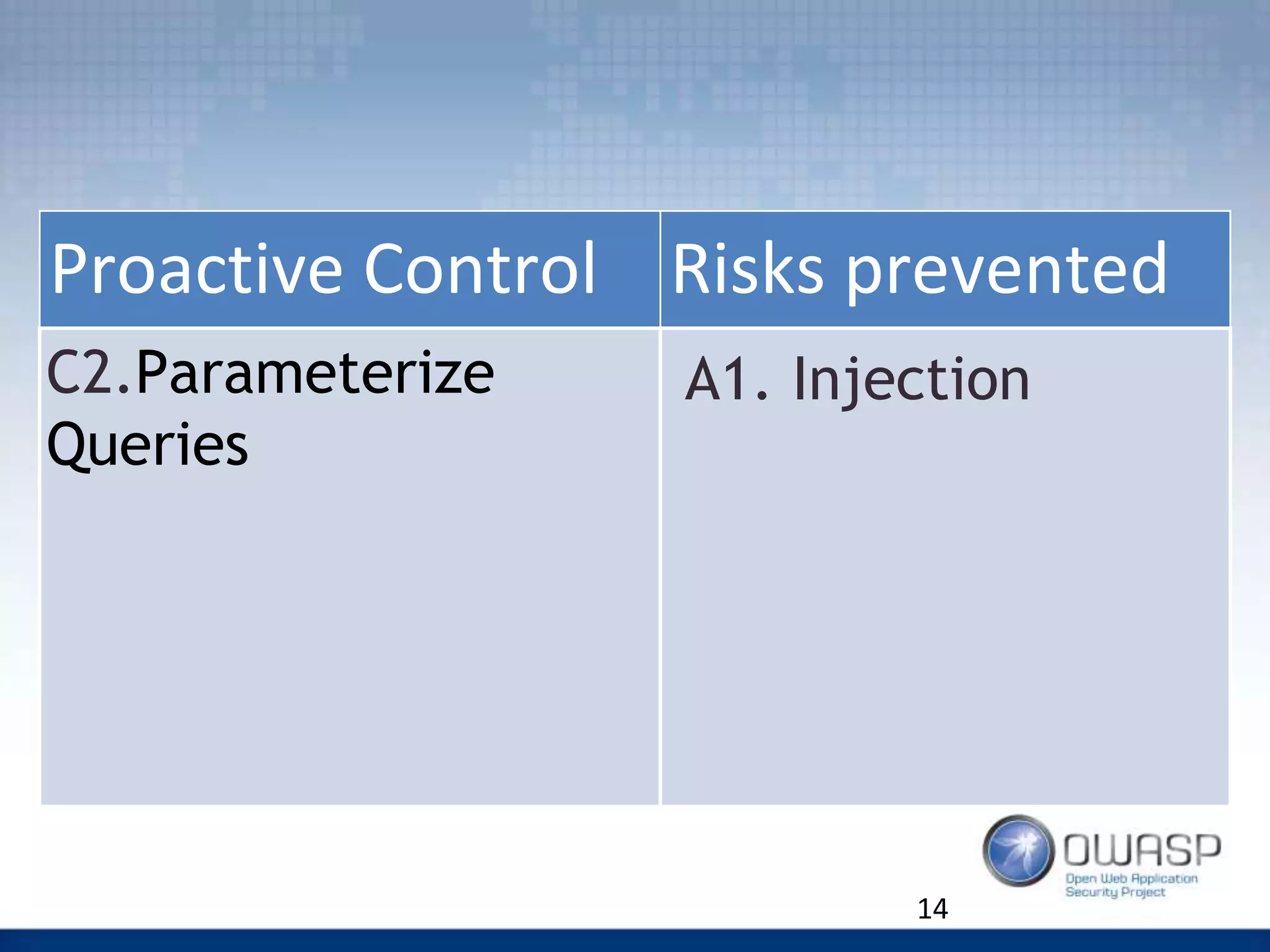 | Proactive Control | Risks prevented |
|---|---|
| C2.Parameterize Queries | A1. Injection |

OWASP
Open Web Application Security Project

14